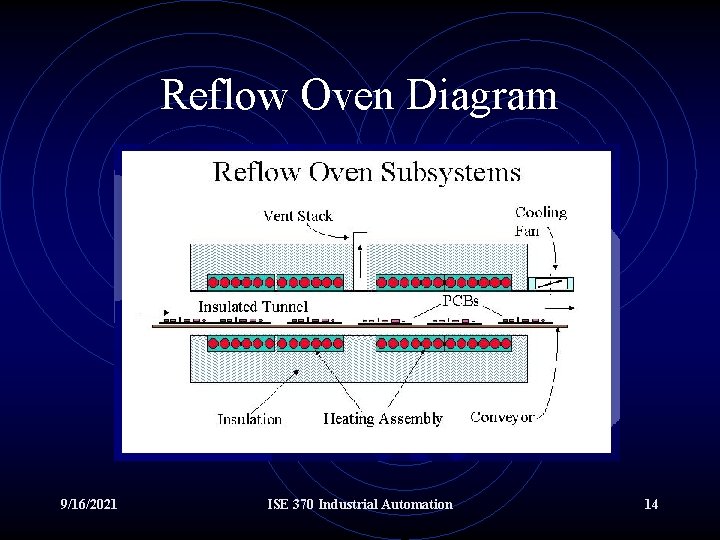 Reflow Oven Diagram

Reflow Oven Subsystems

Vent Stack

Cooling Fan

Insulated Tunnel

PCBs

Insulation

Heating Assembly

Conveyor

9/16/2021

ISE 370 Industrial Automation

14